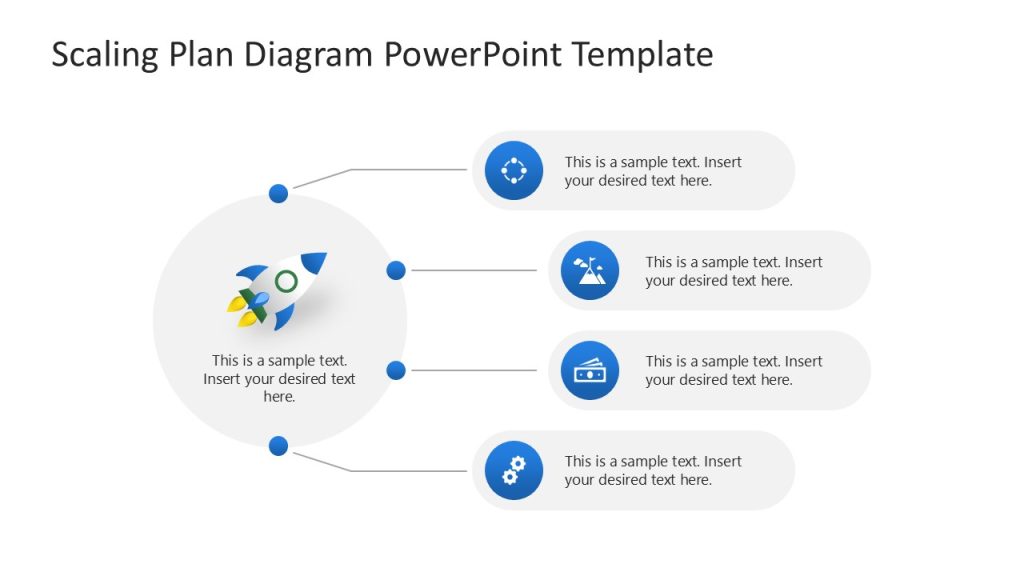 Scaling Plan Diagram PowerPoint Template

This is a sample text. Insert your desired text here.

This is a sample text. Insert your desired text here.

This is a sample text. Insert your desired text here.

This is a sample text. Insert your desired text here.

This is a sample text. Insert your desired text here.